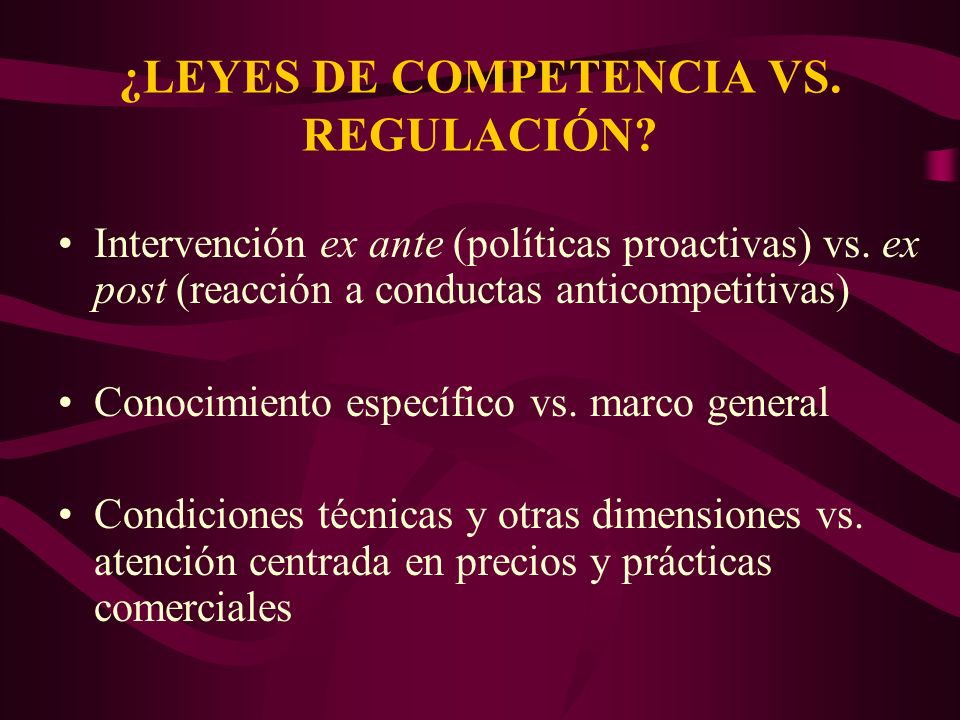 ¿LEYES DE COMPETENCIA VS. REGULACIÓN?

• Intervención ex ante (políticas proactivas) vs. ex post (reacción a conductas anticompetitivas)

• Conocimiento específico vs. marco general

• Condiciones técnicas y otras dimensiones vs. atención centrada en precios y prácticas comerciales